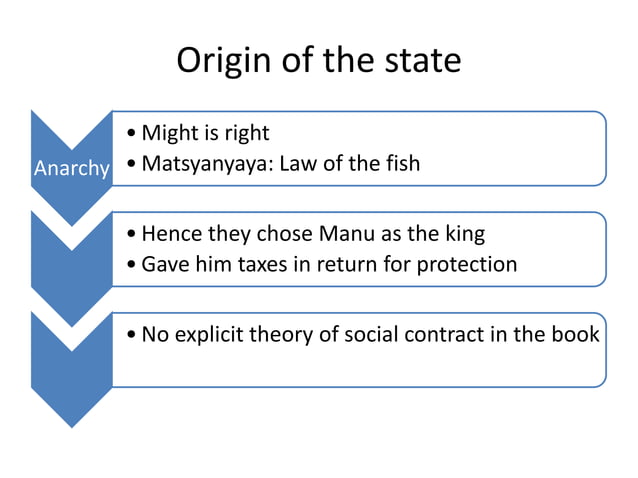 Origin of the state

Anarchy

• Might is right
• Matsyanyaya: Law of the fish

• Hence they chose Manu as the king
• Gave him taxes in return for protection

• No explicit theory of social contract in the book